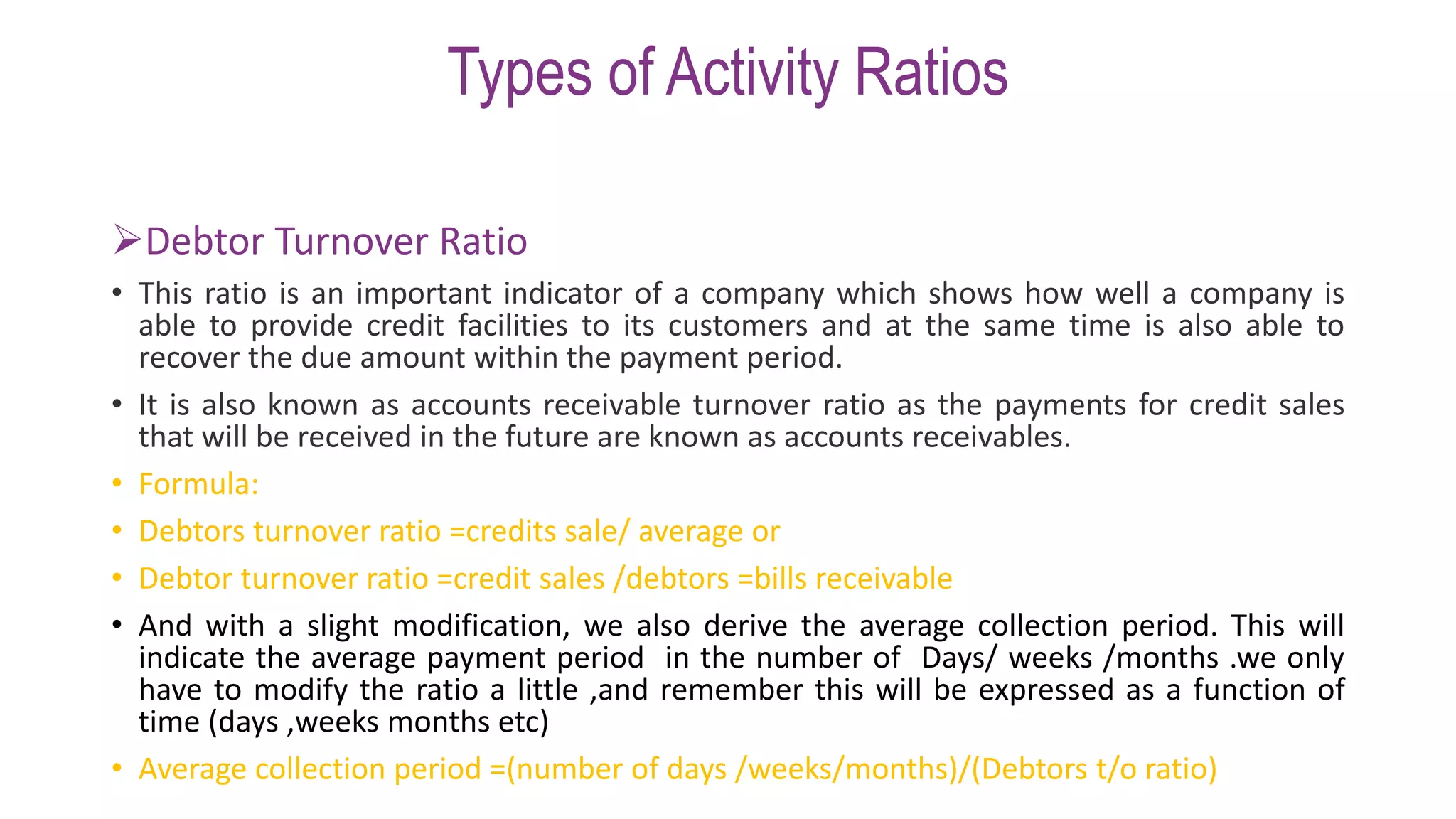 Types of Activity Ratios

➢Debtor Turnover Ratio

• This ratio is an important indicator of a company which shows how well a company is able to provide credit facilities to its customers and at the same time is also able to recover the due amount within the payment period.

• It is also known as accounts receivable turnover ratio as the payments for credit sales that will be received in the future are known as accounts receivables.

• Formula:

• Debtors turnover ratio =credits sale/ average or

• Debtor turnover ratio =credit sales /debtors =bills receivable

• And with a slight modification, we also derive the average collection period. This will indicate the average payment period in the number of Days/ weeks /months .we only have to modify the ratio a little ,and remember this will be expressed as a function of time (days ,weeks months etc)

• Average collection period =(number of days /weeks/months)/(Debtors t/o ratio)